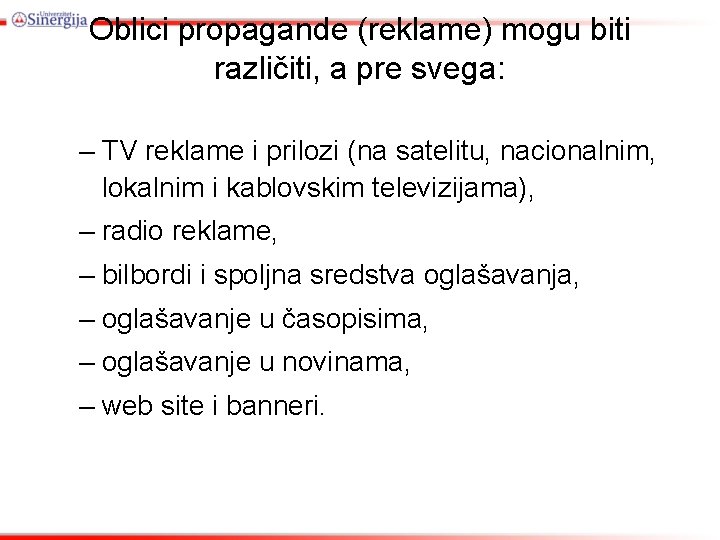 Univerzitet Sinergija

Oblici propagande (reklame) mogu biti različiti, a pre svega:

– TV reklame i prilozi (na satelitu, nacionalnim, lokalnim i kablovskim televizijama),
– radio reklame,
– bilbordi i spoljna sredstva oglašavanja,
– oglašavanje u časopisima,
– oglašavanje u novinama,
– web site i banneri.